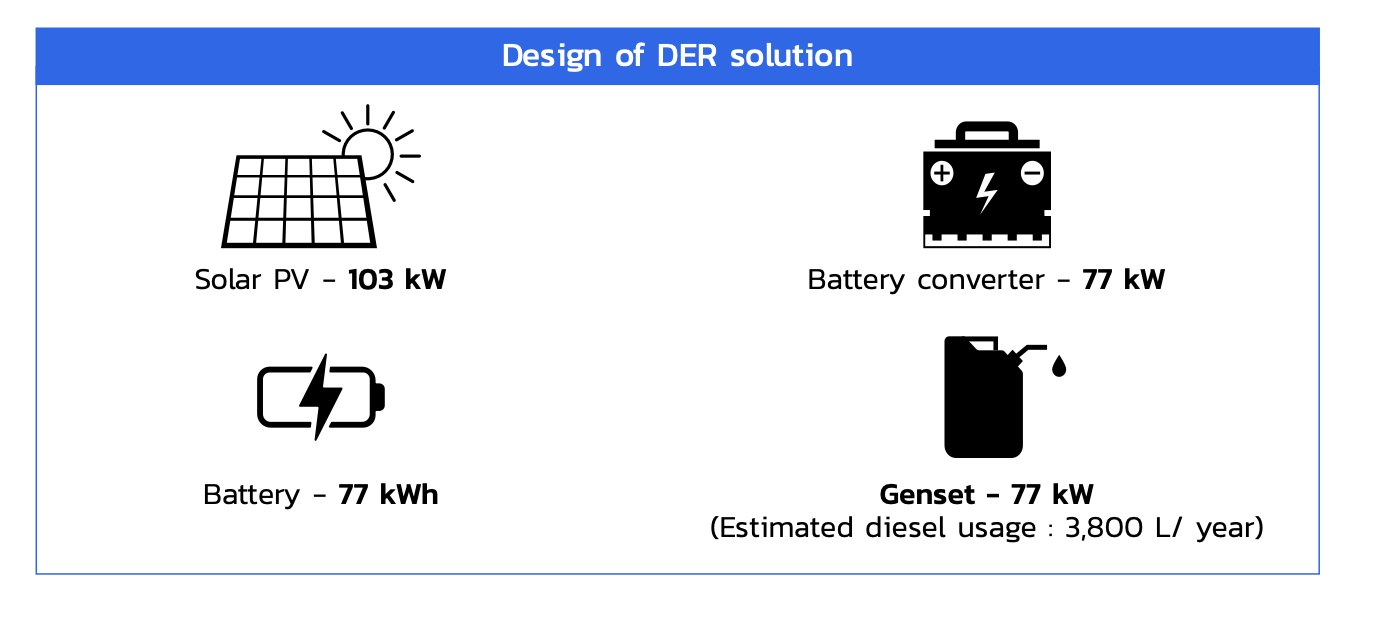 Design of DER solution

Solar PV - 103 kW

Battery converter - 77 kW

Battery - 77 kWh

Genset - 77 kW
(Estimated diesel usage : 3,800 L/ year)